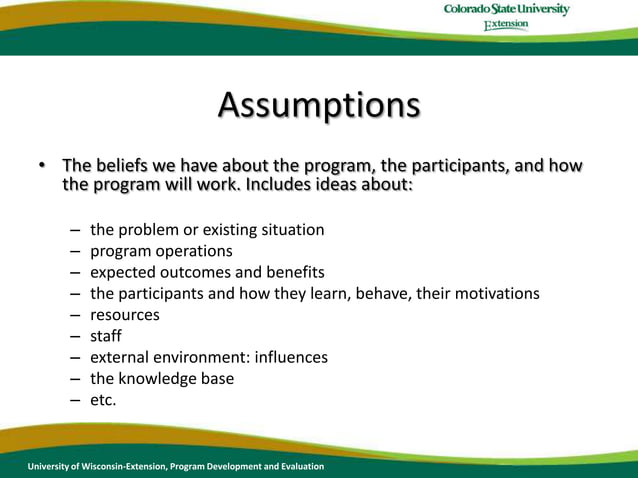 Colorado State University
Extension

Assumptions

• The beliefs we have about the program, the participants, and how the program will work. Includes ideas about:

– the problem or existing situation
– program operations
– expected outcomes and benefits
– the participants and how they learn, behave, their motivations
– resources
– staff
– external environment: influences
– the knowledge base
– etc.

University of Wisconsin-Extension, Program Development and Evaluation